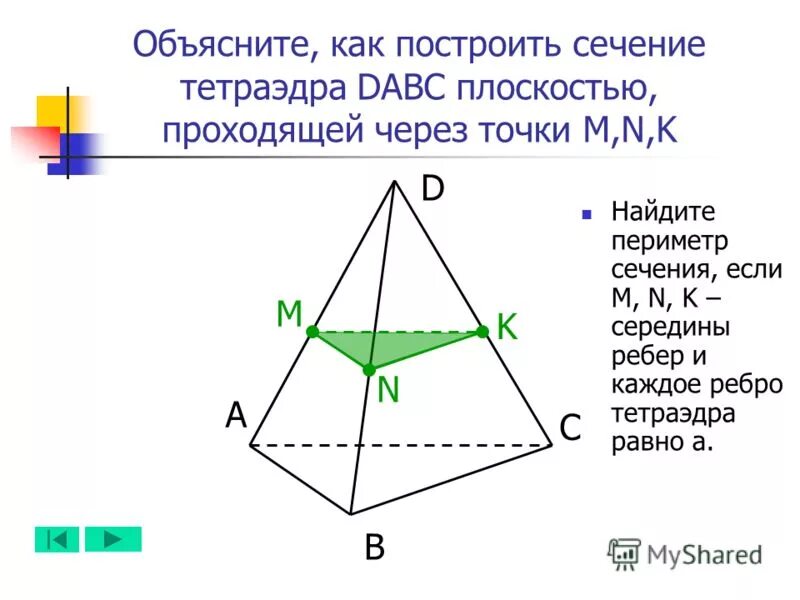 Объясните, как построить сечение тетраэдра DABC плоскостью, проходящей через точки M,N,K

D
M
K
N
A
C
B

Найдите периметр сечения, если M, N, K – середины ребер и каждое ребро тетраэдра равно a.

MyShared